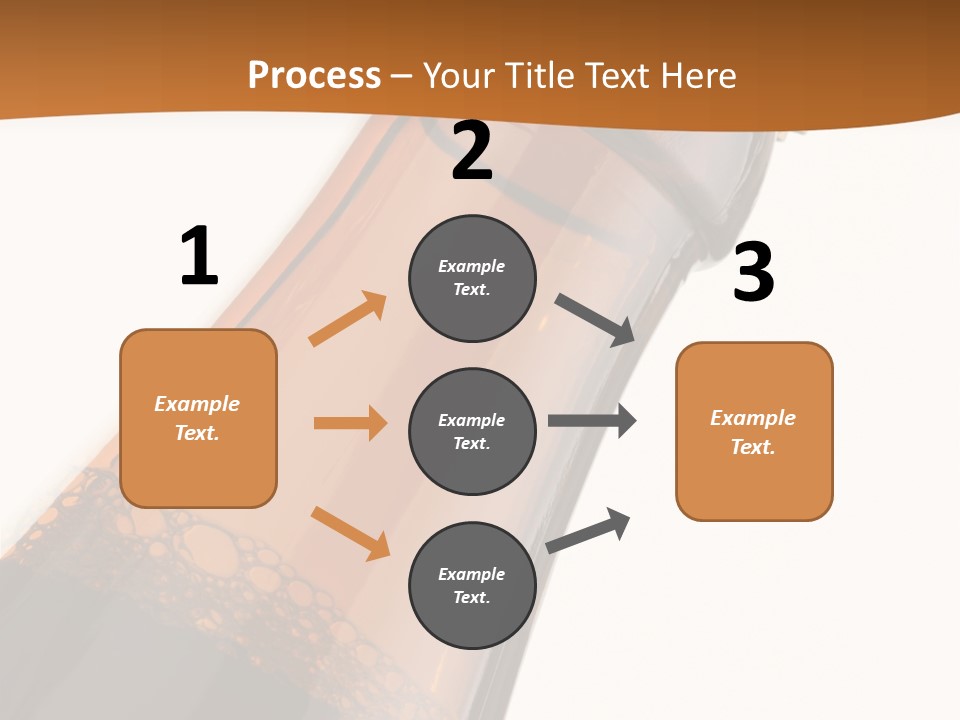 Process – Your Title Text Here

1

Example Text.

2

Example Text.

Example Text.

Example Text.

3

Example Text.